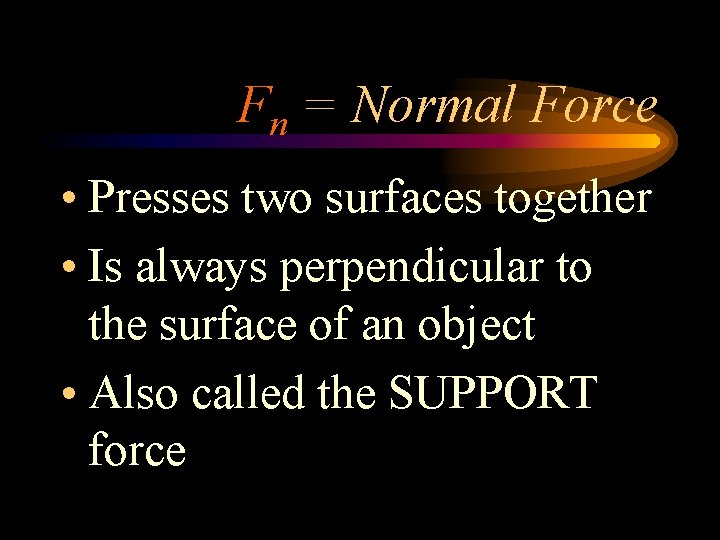 $F_n$ = Normal Force

• Presses two surfaces together
• Is always perpendicular to the surface of an object
• Also called the SUPPORT force